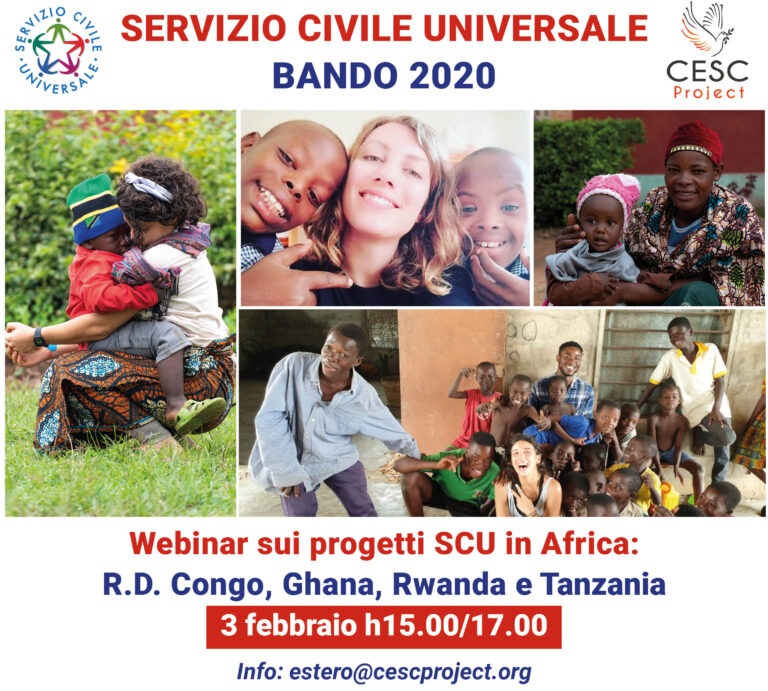 SERVIZIO CIVILE UNIVERSALE

SERVIZIO CIVILE UNIVERSALE
BANDO 2020

CESC
Project

Webinar sui progetti SCU in Africa:
R.D. Congo, Ghana, Rwanda e Tanzania

3 febbraio h15.00/17.00

Info: estero@cescproject.org